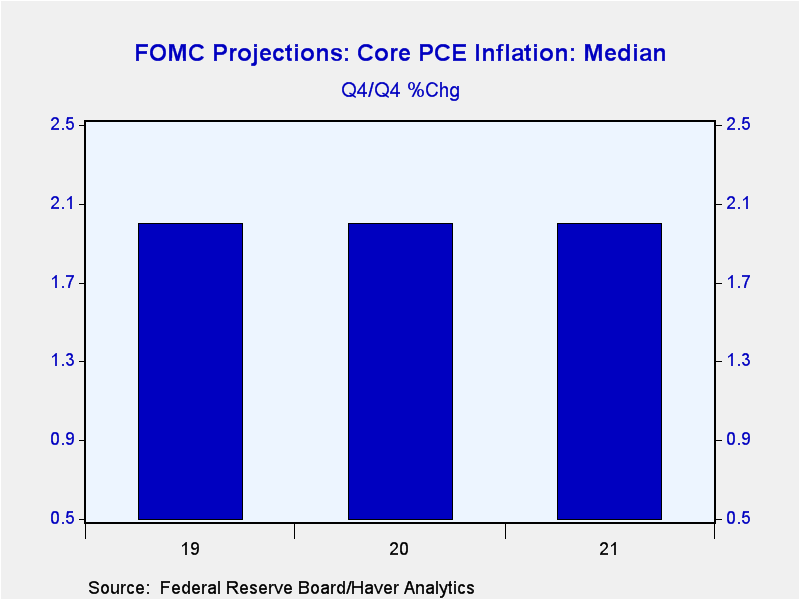 FOMC Projections: Core PCE Inflation: Median

Q4/Q4 %Chg

2.5
2.1
1.7
1.3
0.9
0.5

2.5
2.1
1.7
1.3
0.9
0.5

19
20
21

Source: Federal Reserve Board/Haver Analytics